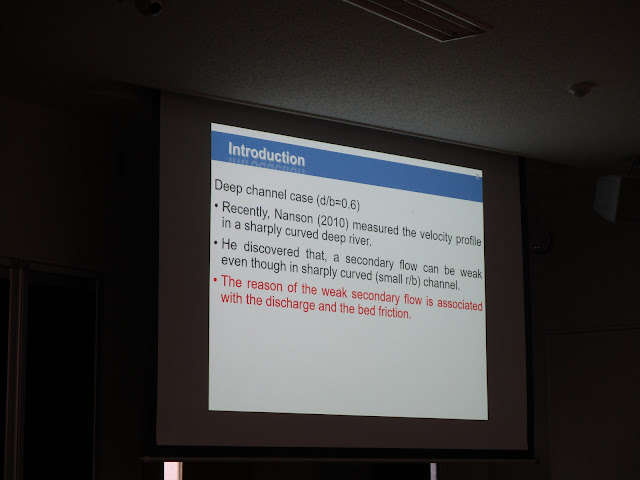 Introduction

Deep channel case (d/b=0.6)

• Recently, Nanson (2010) measured the velocity profile in a sharply curved deep river.

• He discovered that, a secondary flow can be weak even though in sharply curved (small r/b) channel.

• The reason of the weak secondary flow is associated with the discharge and the bed friction.